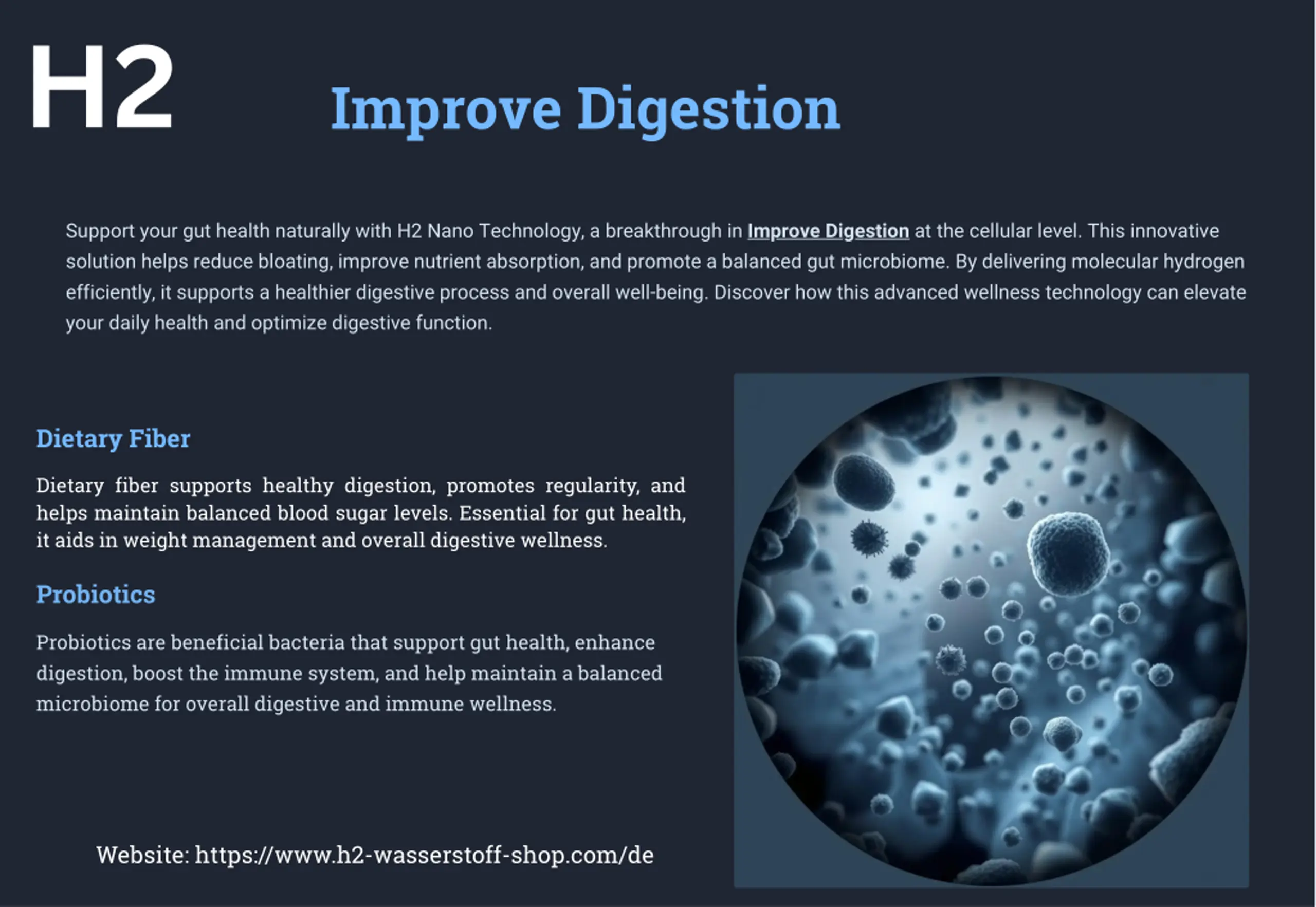 H2

Improve Digestion

Support your gut health naturally with H2 Nano Technology, a breakthrough in Improve Digestion at the cellular level. This innovative solution helps reduce bloating, improve nutrient absorption, and promote a balanced gut microbiome. By delivering molecular hydrogen efficiently, it supports a healthier digestive process and overall well-being. Discover how this advanced wellness technology can elevate your daily health and optimize digestive function.

Dietary Fiber

Dietary fiber supports healthy digestion, promotes regularity, and helps maintain balanced blood sugar levels. Essential for gut health, it aids in weight management and overall digestive wellness.

Probiotics

Probiotics are beneficial bacteria that support gut health, enhance digestion, boost the immune system, and help maintain a balanced microbiome for overall digestive and immune wellness.

Website: https://www.h2-wasserstoff-shop.com/de